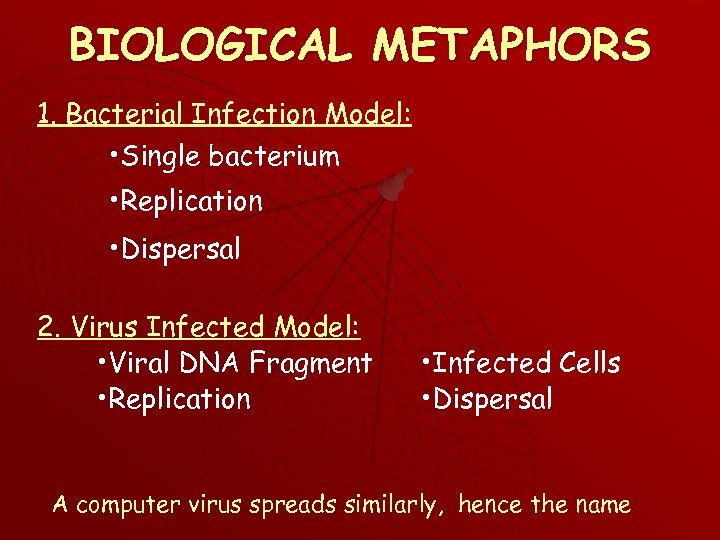 BIOLOGICAL METAPHORS

1. Bacterial Infection Model:

•Single bacterium

•Replication

•Dispersal

2. Virus Infected Model:

•Viral DNA Fragment

•Replication

•Infected Cells

•Dispersal

A computer virus spreads similarly, hence the name